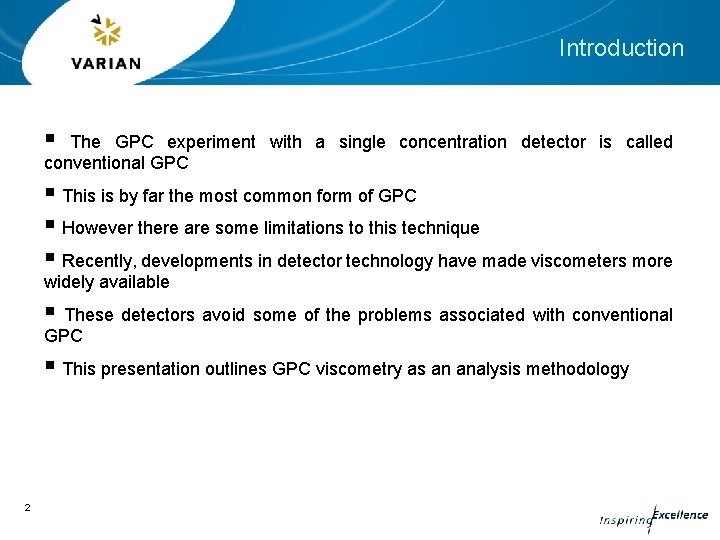 VARIAN

Introduction

▪ The GPC experiment with a single concentration detector is called conventional GPC

▪ This is by far the most common form of GPC

▪ However there are some limitations to this technique

▪ Recently, developments in detector technology have made viscometers more widely available

▪ These detectors avoid some of the problems associated with conventional GPC

▪ This presentation outlines GPC viscometry as an analysis methodology

2

Inspiring Excellence